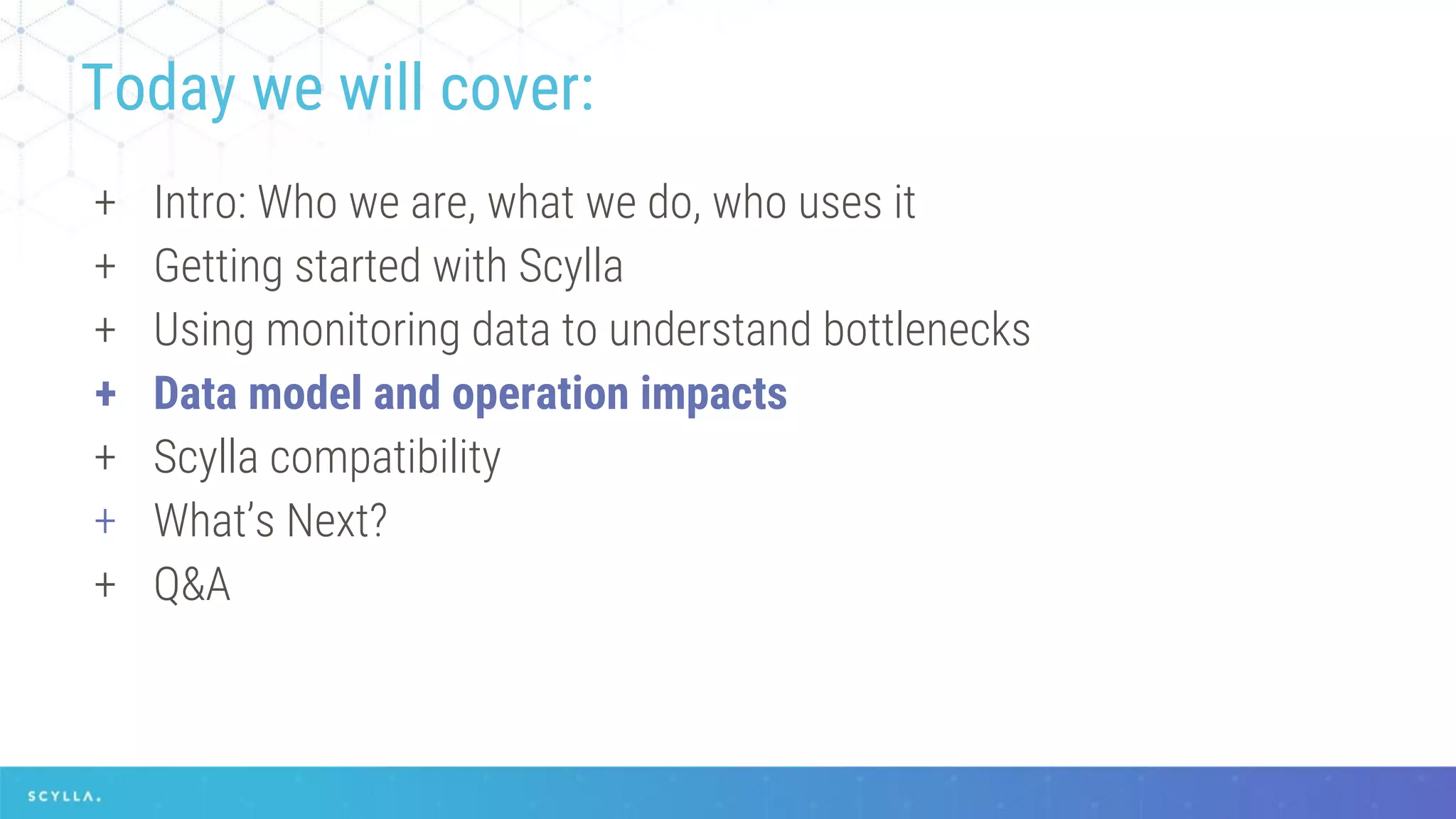 Today we will cover:

+ Intro: Who we are, what we do, who uses it
+ Getting started with Scylla
+ Using monitoring data to understand bottlenecks
+ Data model and operation impacts
+ Scylla compatibility
+ What's Next?
+ Q&A

SCYLLA.